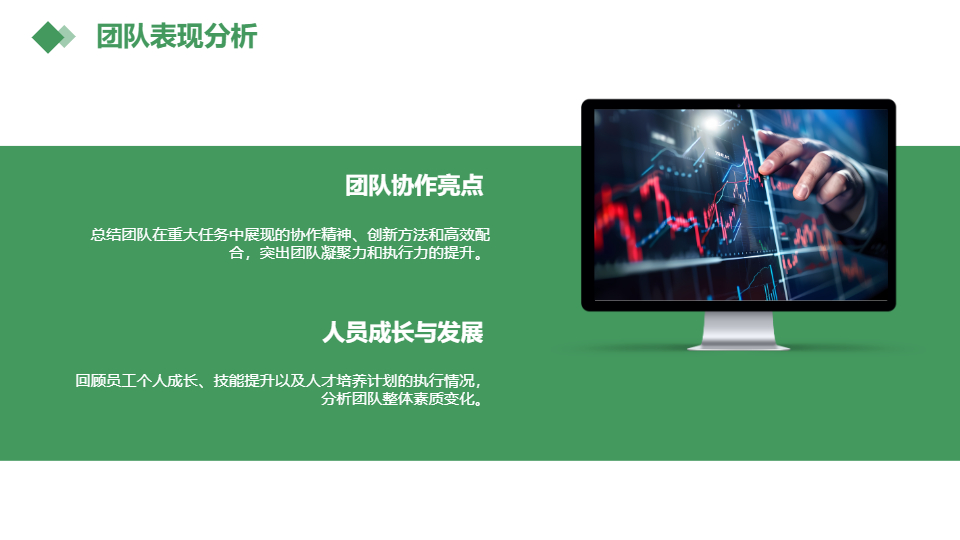 团队表现分析

团队协作亮点

总结团队在重大任务中展现的协作精神、创新方法和高效配合，突出团队凝聚力和执行力的提升。

人员成长与发展

回顾员工个人成长、技能提升以及人才培养计划的执行情况，分析团队整体素质变化。